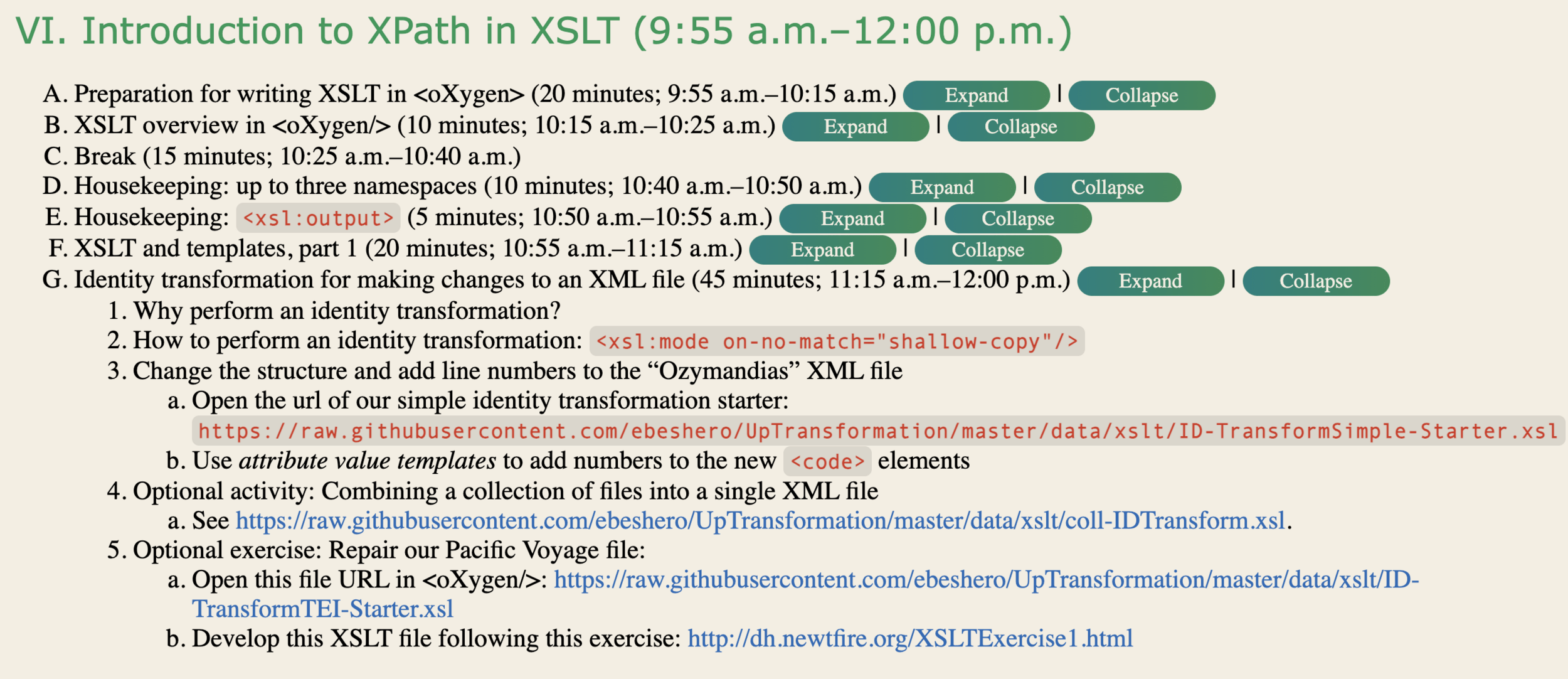 VI. Introduction to XPath in XSLT (9:55 a.m.–12:00 p.m.)

A. Preparation for writing XSLT in <oXygen> (20 minutes; 9:55 a.m.–10:15 a.m.) Expand | Collapse
B. XSLT overview in <oXygen/> (10 minutes; 10:15 a.m.–10:25 a.m.) Expand | Collapse
C. Break (15 minutes; 10:25 a.m.–10:40 a.m.)
D. Housekeeping: up to three namespaces (10 minutes; 10:40 a.m.–10:50 a.m.) Expand | Collapse
E. Housekeeping: <xsl:output> (5 minutes; 10:50 a.m.–10:55 a.m.) Expand | Collapse
F. XSLT and templates, part 1 (20 minutes; 10:55 a.m.–11:15 a.m.) Expand | Collapse
G. Identity transformation for making changes to an XML file (45 minutes; 11:15 a.m.–12:00 p.m.) Expand | Collapse
1. Why perform an identity transformation?
2. How to perform an identity transformation: <xsl:mode on-no-match="shallow-copy"/>
3. Change the structure and add line numbers to the “Ozymandias” XML file
a. Open the url of our simple identity transformation starter: https://raw.githubusercontent.com/ebeshero/UpTransformation/master/data/xslt/ID-TransformSimple-Starter.xsl
b. Use attribute value templates to add numbers to the new <code> elements
4. Optional activity: Combining a collection of files into a single XML file
a. See https://raw.githubusercontent.com/ebeshero/UpTransformation/master/data/xslt/coll-IDTransform.xsl.
5. Optional exercise: Repair our Pacific Voyage file:
a. Open this file URL in <oXygen/>: https://raw.githubusercontent.com/ebeshero/UpTransformation/master/data/xslt/ID-TransformTEI-Starter.xsl
b. Develop this XSLT file following this exercise: http://dh.newtfire.org/XSLTExercise1.html